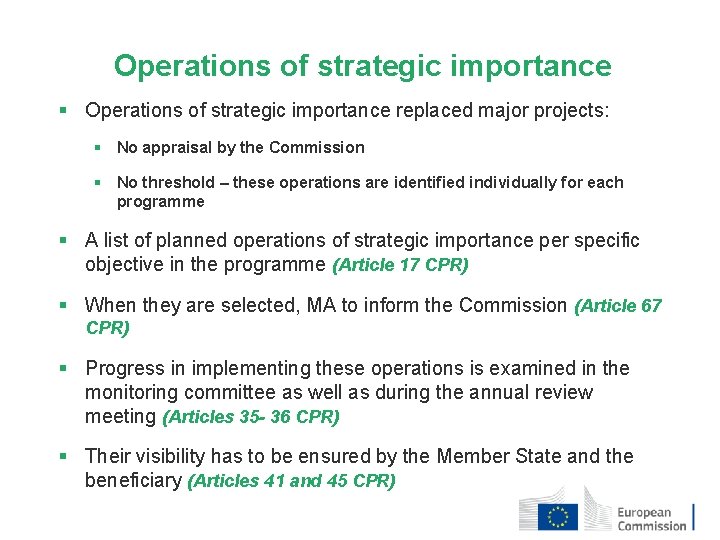 Operations of strategic importance

▪ Operations of strategic importance replaced major projects:

▪ No appraisal by the Commission

▪ No threshold – these operations are identified individually for each programme

▪ A list of planned operations of strategic importance per specific objective in the programme (Article 17 CPR)

▪ When they are selected, MA to inform the Commission (Article 67 CPR)

▪ Progress in implementing these operations is examined in the monitoring committee as well as during the annual review meeting (Articles 35- 36 CPR)

▪ Their visibility has to be ensured by the Member State and the beneficiary (Articles 41 and 45 CPR)

European Commission